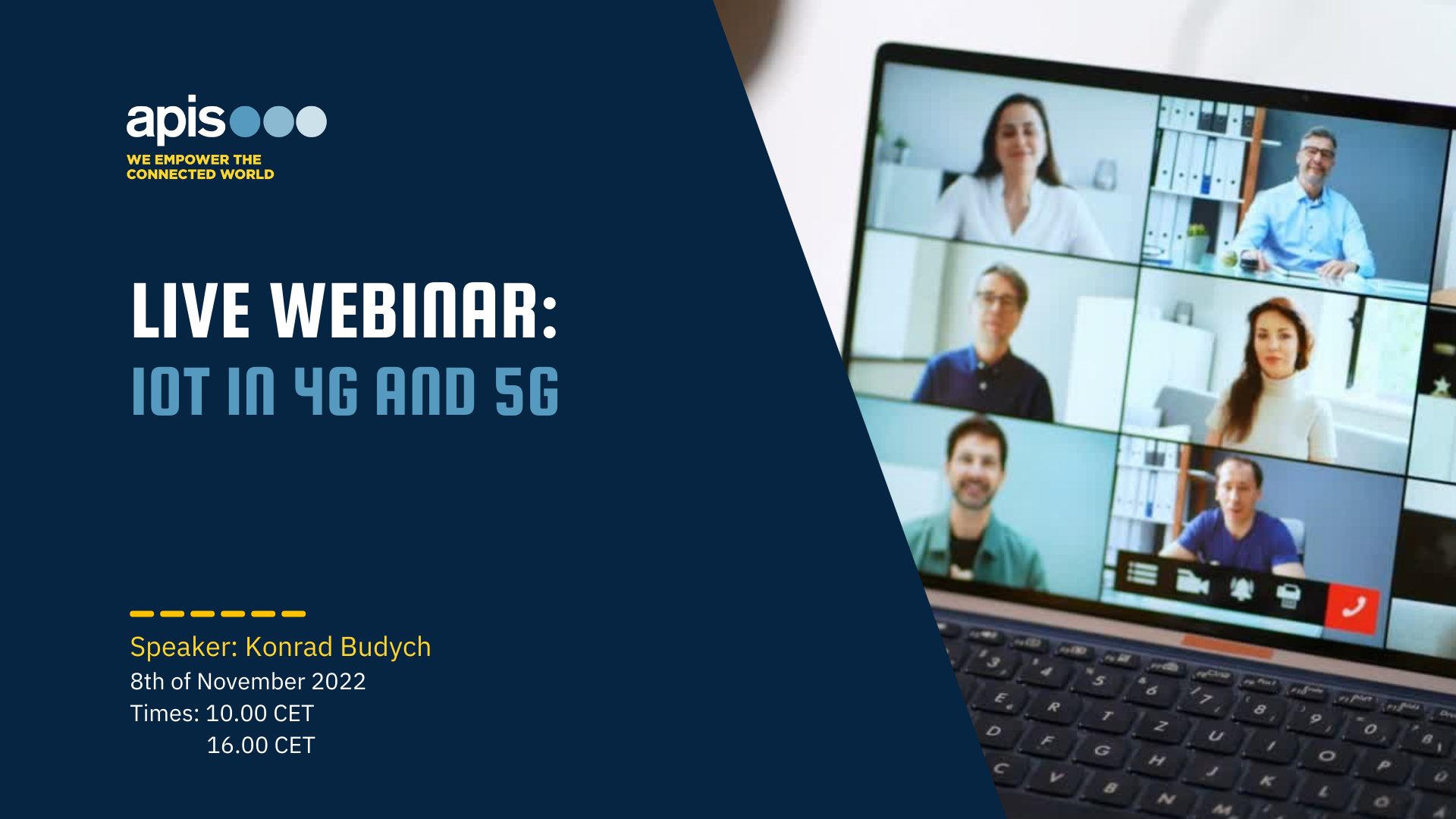 apis

WE EMPOWER THE CONNECTED WORLD

LIVE WEBINAR:
IOT IN 4G AND 5G

Speaker: Konrad Budych
8th of November 2022
Times: 10.00 CET
16.00 CET